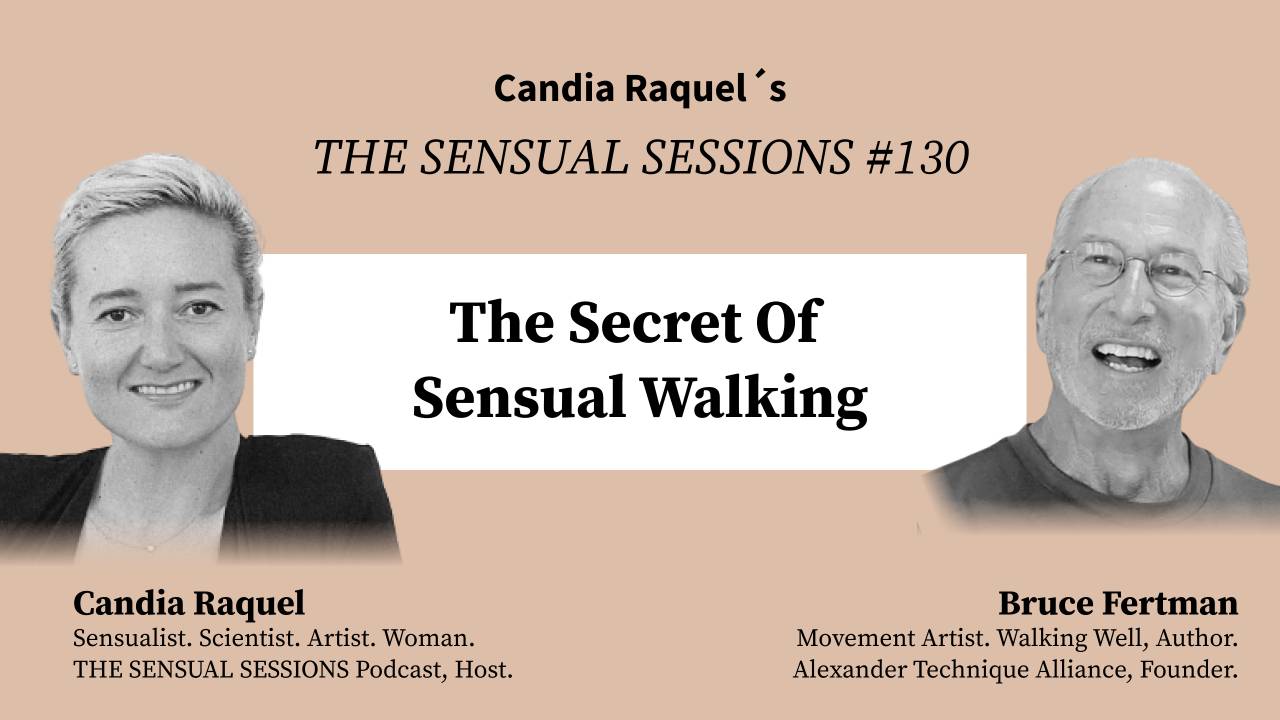 Candia Raquel´s

THE SENSUAL SESSIONS #130

The Secret Of Sensual Walking

Candia Raquel
Sensualist. Scientist. Artist. Woman.
THE SENSUAL SESSIONS Podcast, Host.

Bruce Fertman
Movement Artist. Walking Well, Author.
Alexander Technique Alliance, Founder.